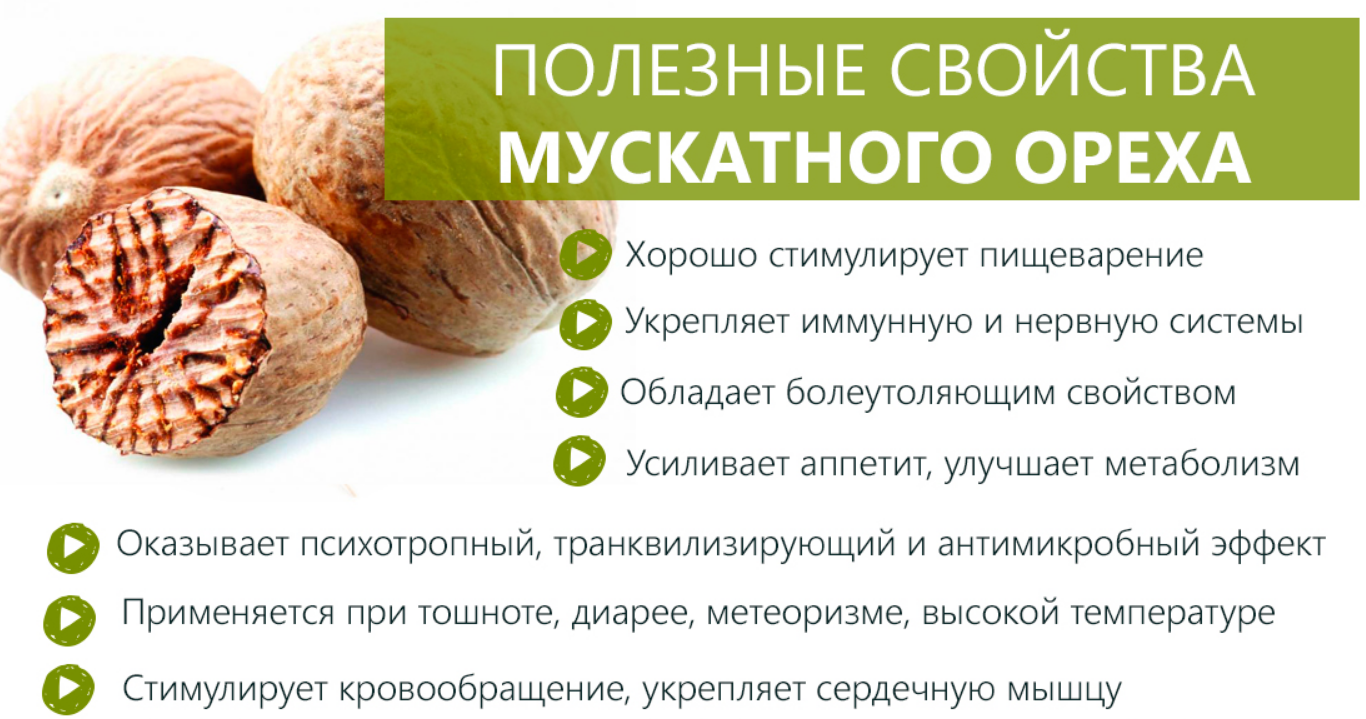 ПОЛЕЗНЫЕ СВОЙСТВА
МУСКАТНОГО ОРЕХА

Хорошо стимулирует пищеварение

Укрепляет иммунную и нервную системы

Обладает болеутоляющим свойством

Усиливает аппетит, улучшает метаболизм

Оказывает психотропный, транквилизирующий и антимикробный эффект

Применяется при тошноте, диарее, метеоризме, высокой температуре

Стимулирует кровообращение, укрепляет сердечную мышцу